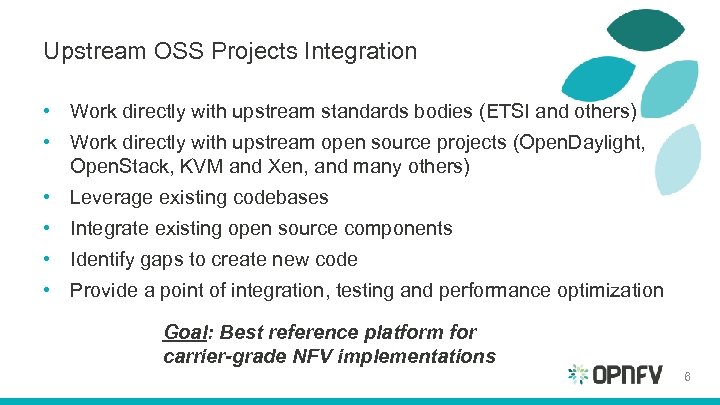 Upstream OSS Projects Integration

• Work directly with upstream standards bodies (ETSI and others)
• Work directly with upstream open source projects (OpenDaylight, OpenStack, KVM and Xen, and many others)
• Leverage existing codebases
• Integrate existing open source components
• Identify gaps to create new code
• Provide a point of integration, testing and performance optimization

Goal: Best reference platform for carrier-grade NFV implementations

OPNFV

6